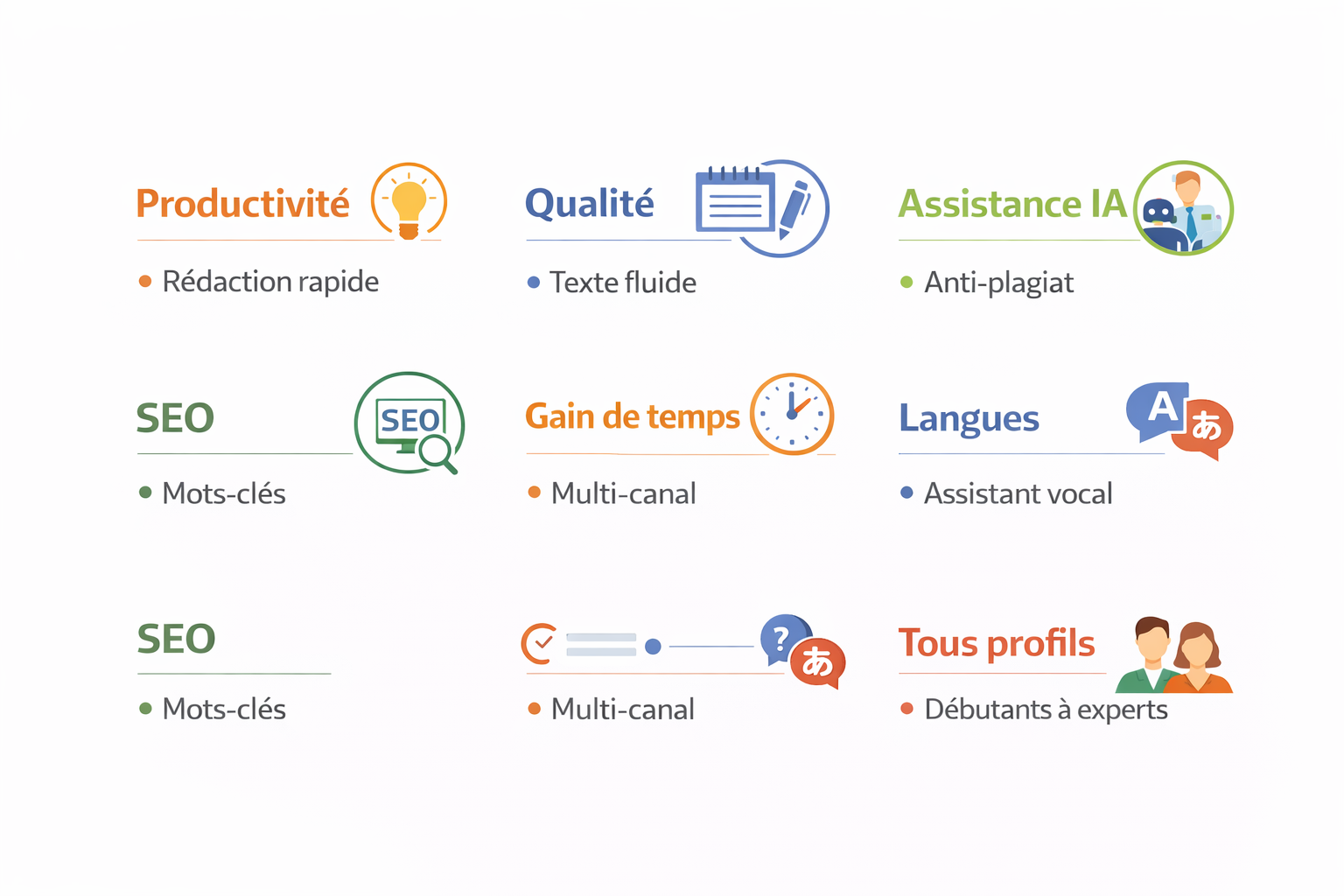 Productivité

• Rédaction rapide

Qualité

• Texte fluide

Assistance IA

• Anti-plagiat

SEO

SEO

• Mots-clés

Gain de temps

• Multi-canal

Langues

A あ

• Assistant vocal

SEO

• Mots-clés

? あ

• Multi-canal

Tous profils

• Débutants à experts